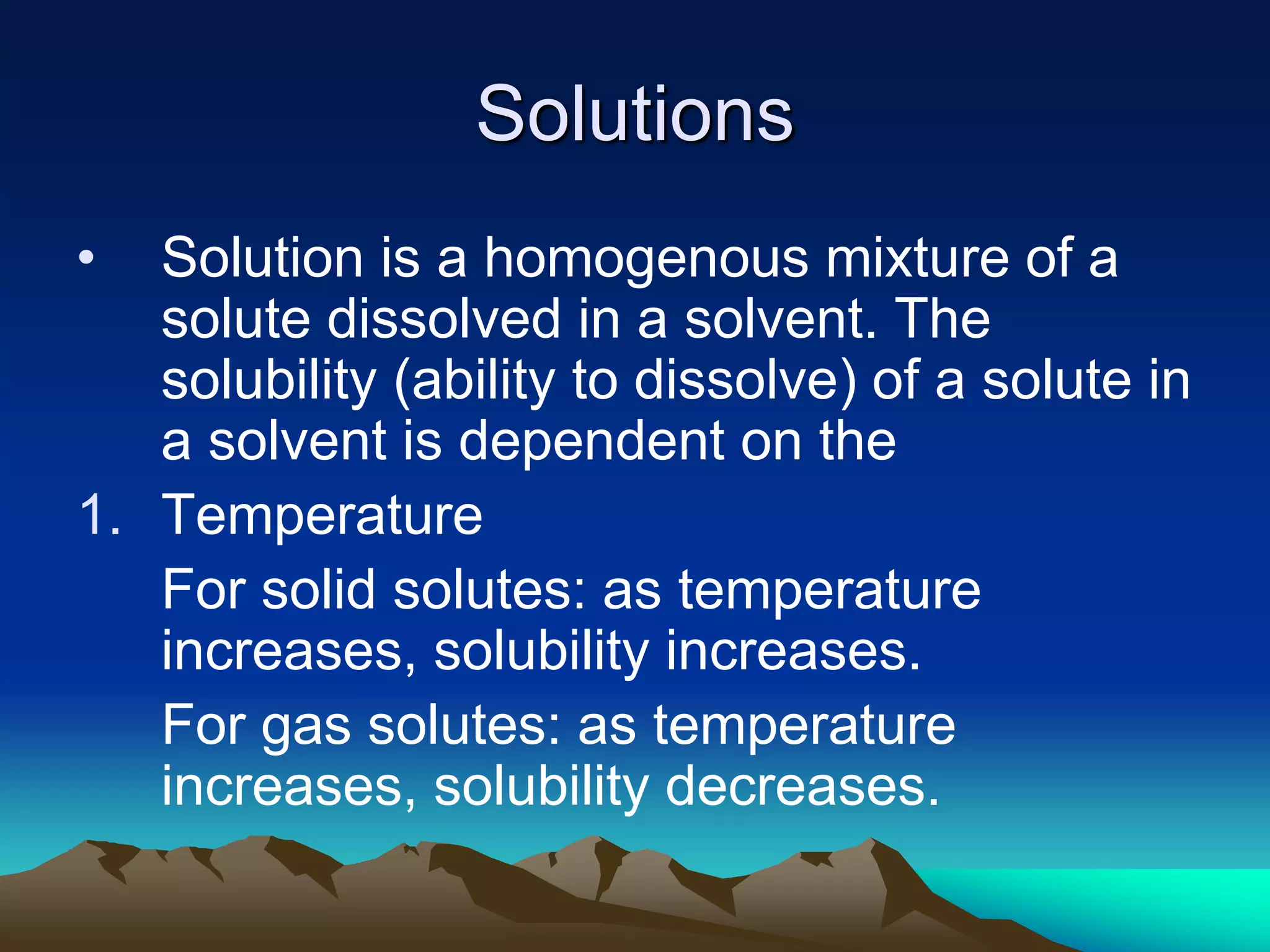 Solutions

• Solution is a homogenous mixture of a solute dissolved in a solvent. The solubility (ability to dissolve) of a solute in a solvent is dependent on the

1. Temperature

For solid solutes: as temperature increases, solubility increases.

For gas solutes: as temperature increases, solubility decreases.